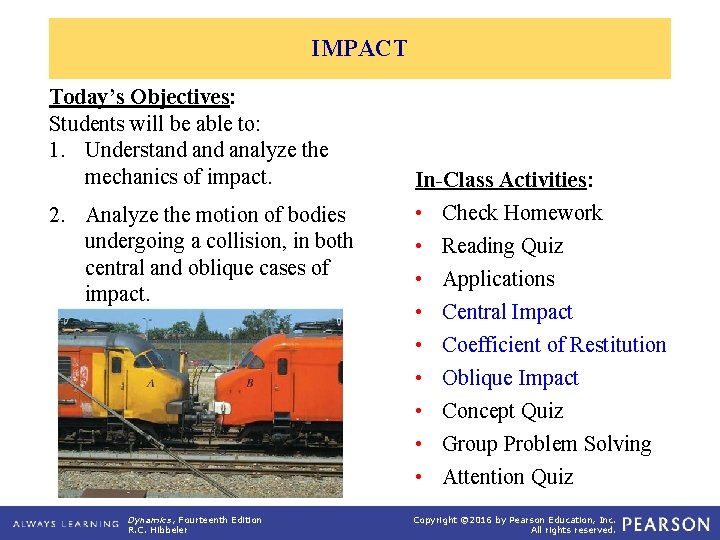 IMPACT

Today's Objectives:
Students will be able to:
1. Understand and analyze the mechanics of impact.
2. Analyze the motion of bodies undergoing a collision, in both central and oblique cases of impact.

A
B

In-Class Activities:
• Check Homework
• Reading Quiz
• Applications
• Central Impact
• Coefficient of Restitution
• Oblique Impact
• Concept Quiz
• Group Problem Solving
• Attention Quiz

ALWAYS LEARNING Dynamics, Fourteenth Edition R.C. Hibbeler

Copyright ©2016 by Pearson Education, Inc. All rights reserved. PEARSON